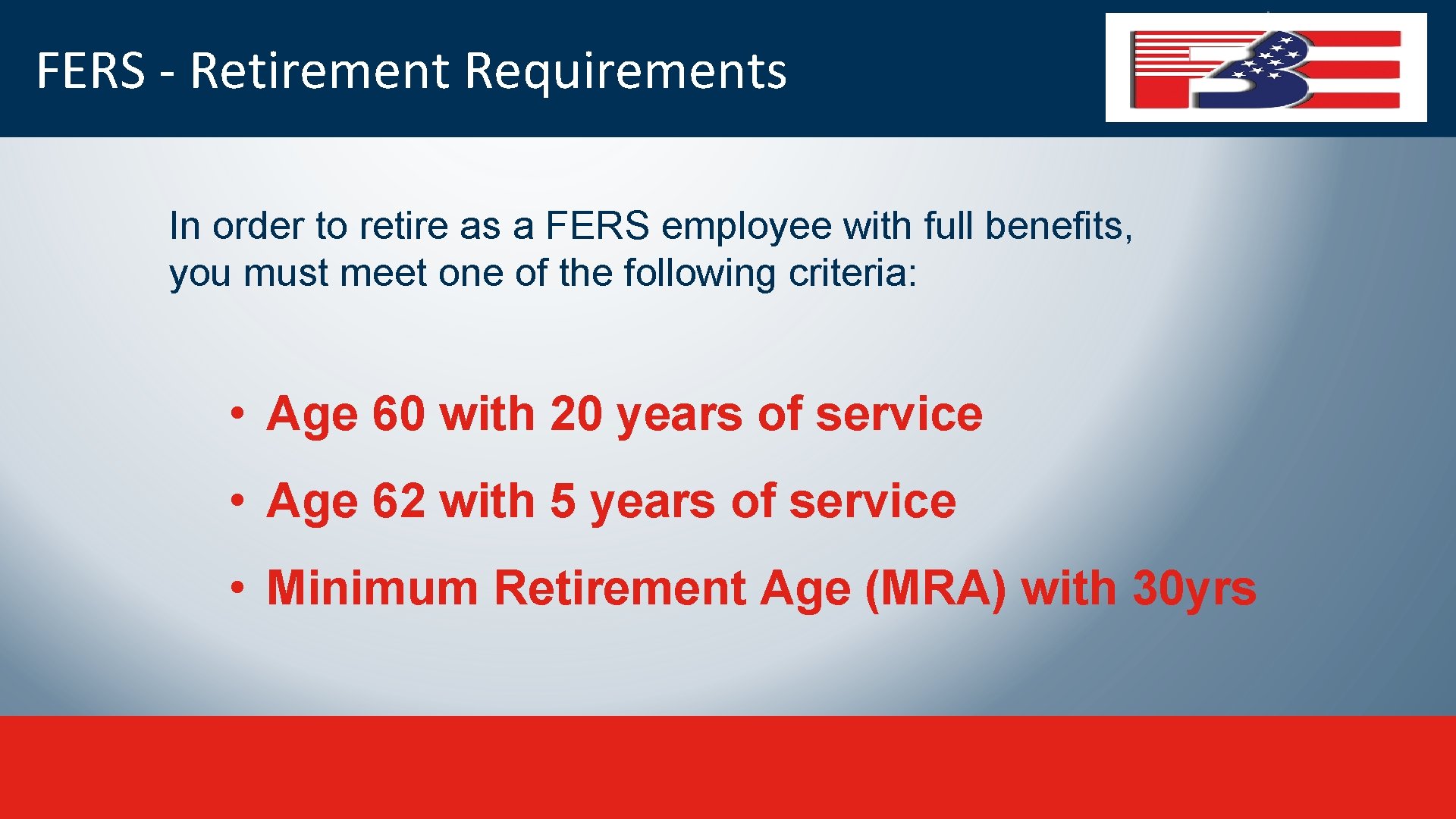 FERS - Retirement Requirements

In order to retire as a FERS employee with full benefits, you must meet one of the following criteria:

• Age 60 with 20 years of service
• Age 62 with 5 years of service
• Minimum Retirement Age (MRA) with 30yrs